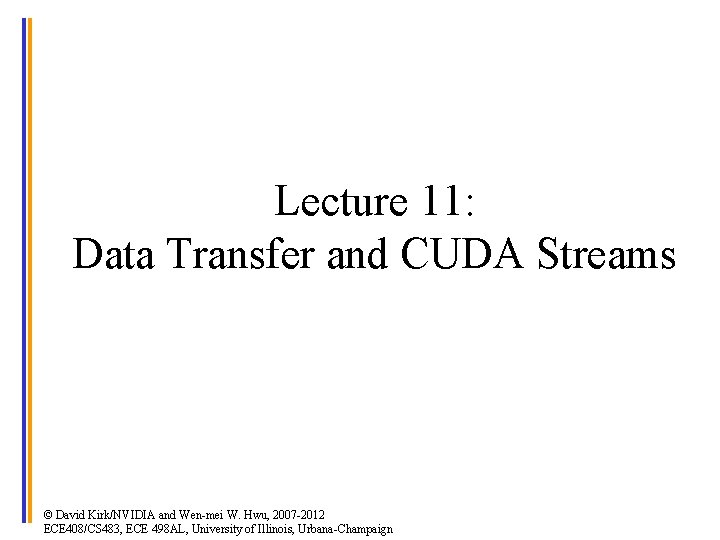 Lecture 11:
Data Transfer and CUDA Streams

© David Kirk/NVIDIA and Wen-mei W. Hwu, 2007-2012
ECE408/CS483, ECE 498AL, University of Illinois, Urbana-Champaign